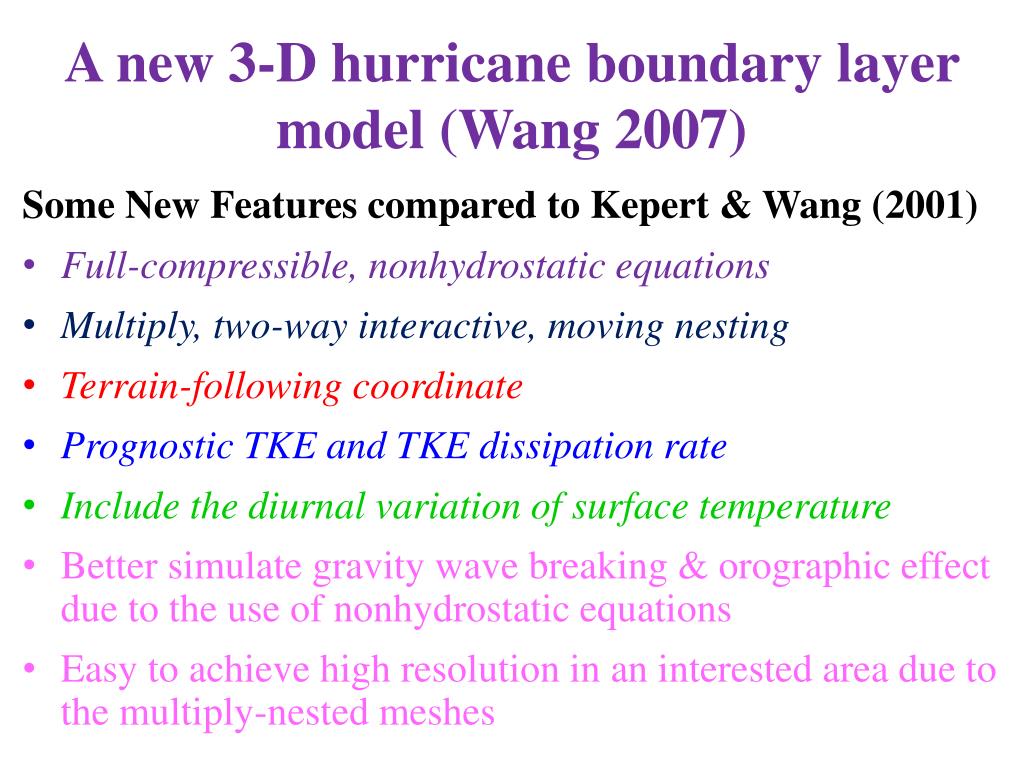 A new 3-D hurricane boundary layer model (Wang 2007)

Some New Features compared to Kepert & Wang (2001)

• Full-compressible, nonhydrostatic equations
• Multiply, two-way interactive, moving nesting
• Terrain-following coordinate
• Prognostic TKE and TKE dissipation rate
• Include the diurnal variation of surface temperature
• Better simulate gravity wave breaking & orographic effect due to the use of nonhydrostatic equations
• Easy to achieve high resolution in an interested area due to the multiply-nested meshes